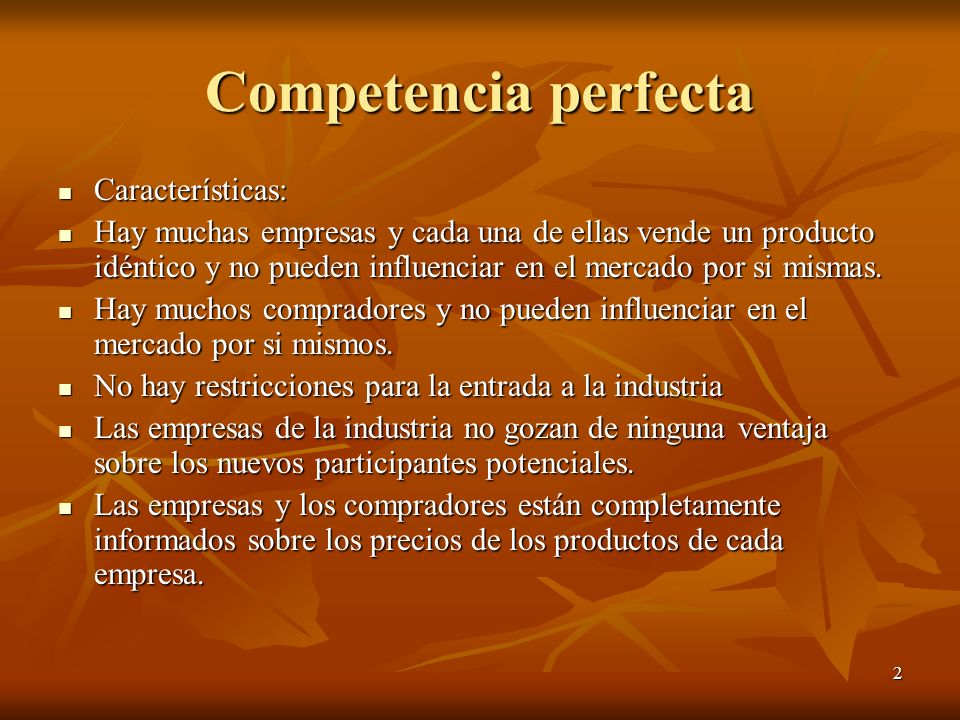 Competencia perfecta

- Características:
- Hay muchas empresas y cada una de ellas vende un producto idéntico y no pueden influenciar en el mercado por si mismas.
- Hay muchos compradores y no pueden influenciar en el mercado por si mismos.
- No hay restricciones para la entrada a la industria
- Las empresas de la industria no gozan de ninguna ventaja sobre los nuevos participantes potenciales.
- Las empresas y los compradores están completamente informados sobre los precios de los productos de cada empresa.

2